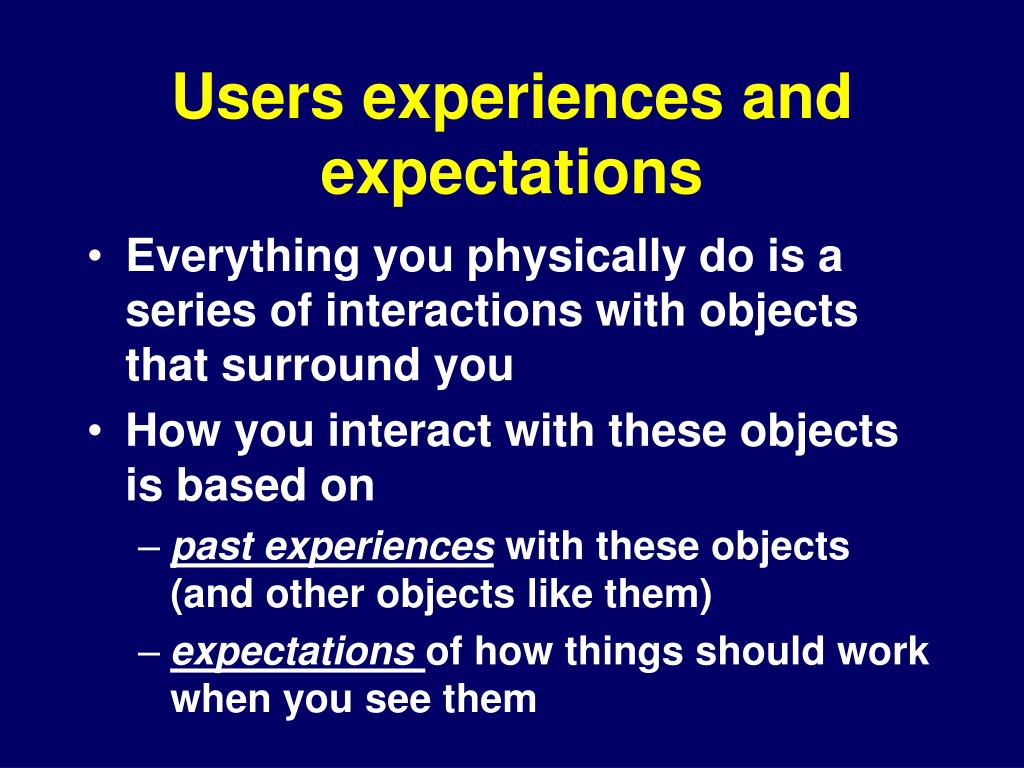 Users experiences and expectations

• Everything you physically do is a series of interactions with objects that surround you
• How you interact with these objects is based on
– past experiences with these objects (and other objects like them)
– expectations of how things should work when you see them